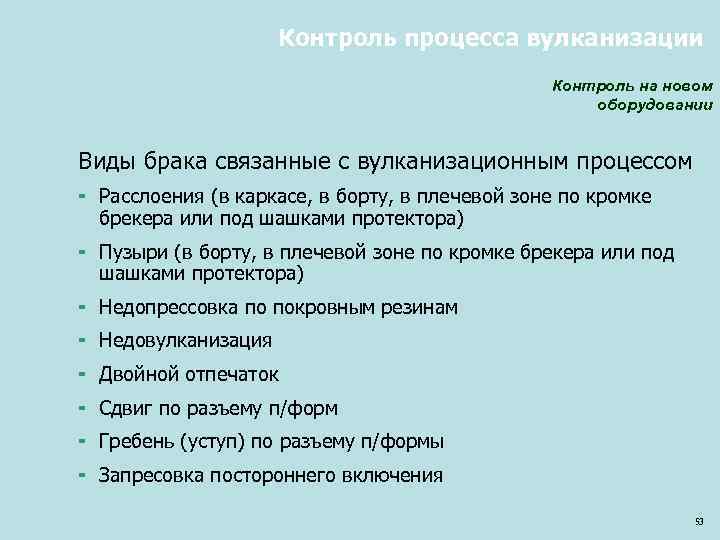 Контроль процесса вулканизации

Контроль на новом оборудовании

Виды брака связанные с вулканизационным процессом

- Расслоения (в каркасе, в борту, в плечевой зоне по кромке брекера или под шашками протектора)
- Пузыри (в борту, в плечевой зоне по кромке брекера или под шашками протектора)
- Недопрессовка по покровным резинам
- Недовулканизация
- Двойной отпечаток
- Сдвиг по разъему п/форм
- Гребень (уступ) по разъему п/формы
- Запресовка постороннего включения

93